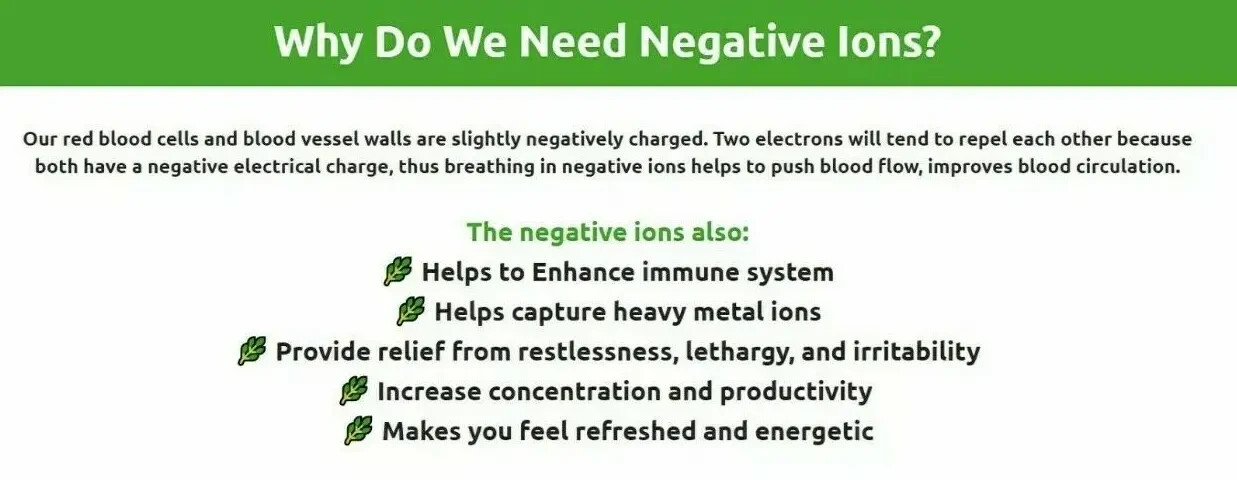 Why Do We Need Negative Ions?

Our red blood cells and blood vessel walls are slightly negatively charged. Two electrons will tend to repel each other because both have a negative electrical charge, thus breathing in negative ions helps to push blood flow, improves blood circulation.

The negative ions also:
Helps to Enhance immune system
Helps capture heavy metal ions
Provide relief from restlessness, lethargy, and irritability
Increase concentration and productivity
Makes you feel refreshed and energetic